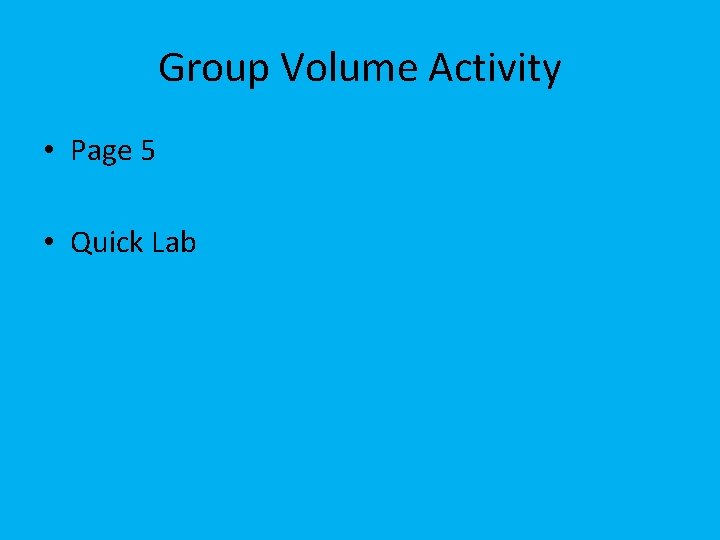 Group Volume Activity

• Page 5

• Quick Lab